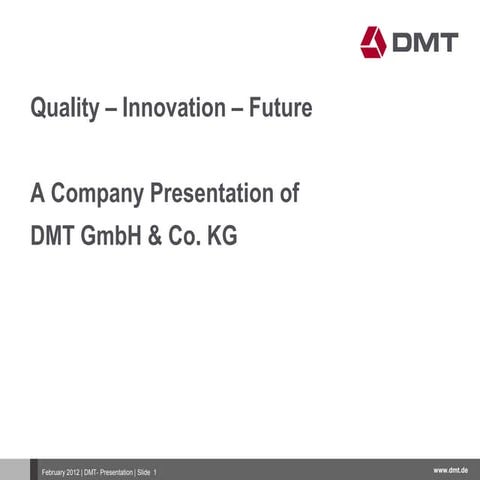 DMT

Quality – Innovation – Future

A Company Presentation of
DMT GmbH & Co. KG

February 2012 | DMT- Presentation | Slide 1

www.dmt.de